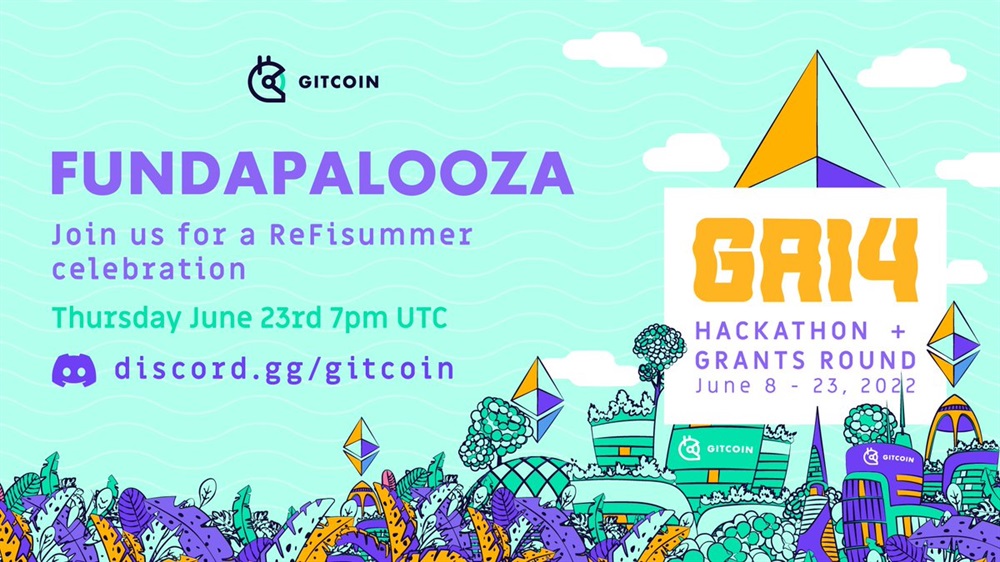 GITCOIN

FUNDAPALOOZA

Join us for a ReFisummer celebration

Thursday June 23rd 7pm UTC

discord.gg/gitcoin

GR14

HACKATHON + GRANTS ROUND
June 8 - 23, 2022

GITCOIN

GITCOIN